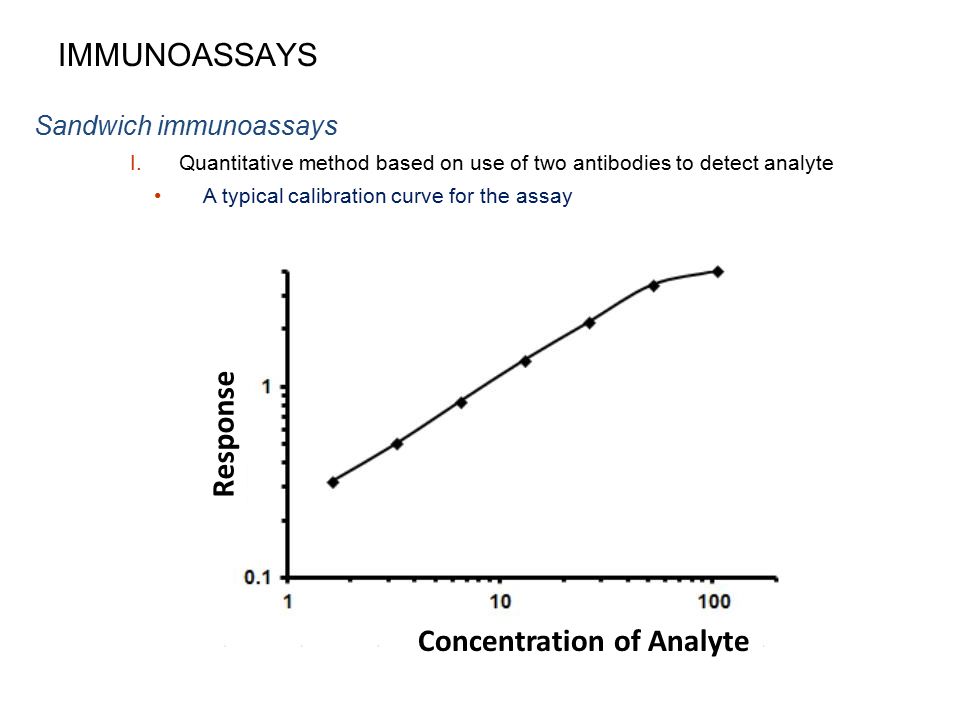 IMMUNOASSAYS

Sandwich immunoassays

I. Quantitative method based on use of two antibodies to detect analyte

• A typical calibration curve for the assay

Response

1

0.1

1

10

100

Concentration of Analyte